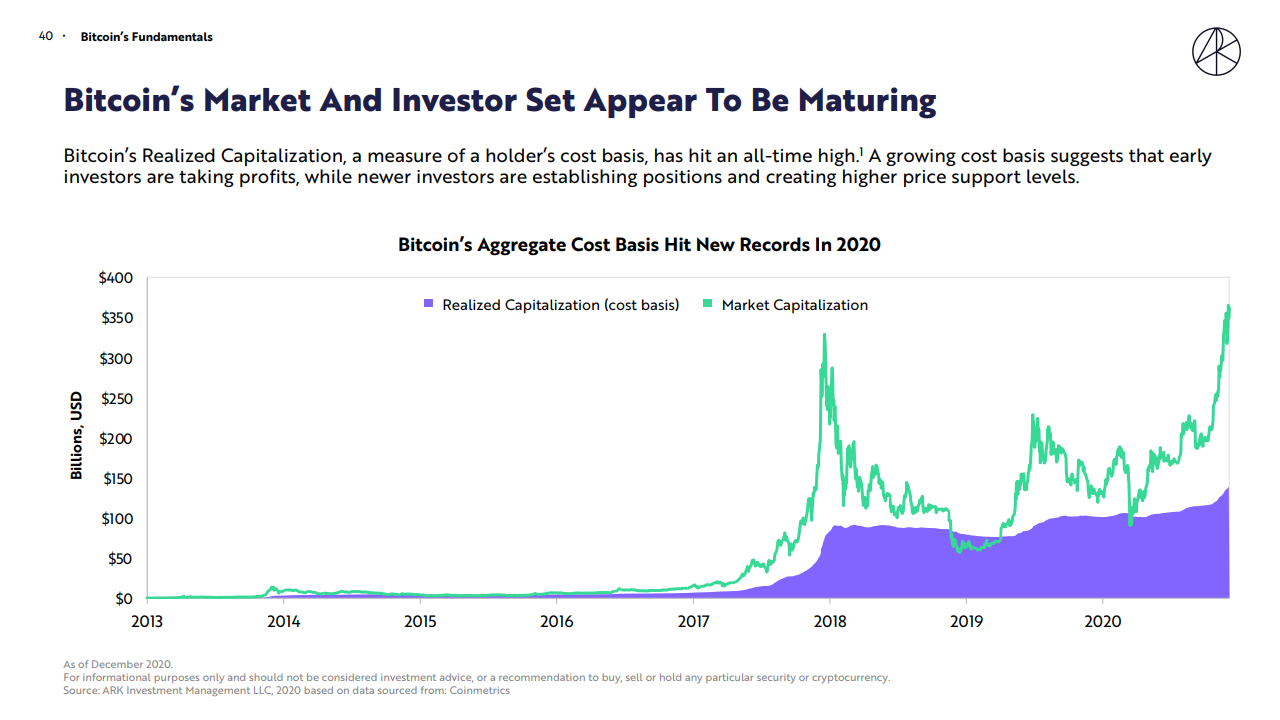 40 · Bitcoin's Fundamentals

Bitcoin's Market And Investor Set Appear To Be Maturing

Bitcoin's Realized Capitalization, a measure of a holder's cost basis, has hit an all-time high.$^1$ A growing cost basis suggests that early investors are taking profits, while newer investors are establishing positions and creating higher price support levels.

Bitcoin's Aggregate Cost Basis Hit New Records In 2020

Realized Capitalization (cost basis)
Market Capitalization

Billions, USD

$400
$350
$300
$250
$200
$150
$100
$50
$0

2013 2014 2015 2016 2017 2018 2019 2020

As of December 2020.
For informational purposes only and should not be considered investment advice, or a recommendation to buy, sell or hold any particular security or cryptocurrency.
Source: ARK Investment Management LLC, 2020 based on data sourced from: Coinmetrics